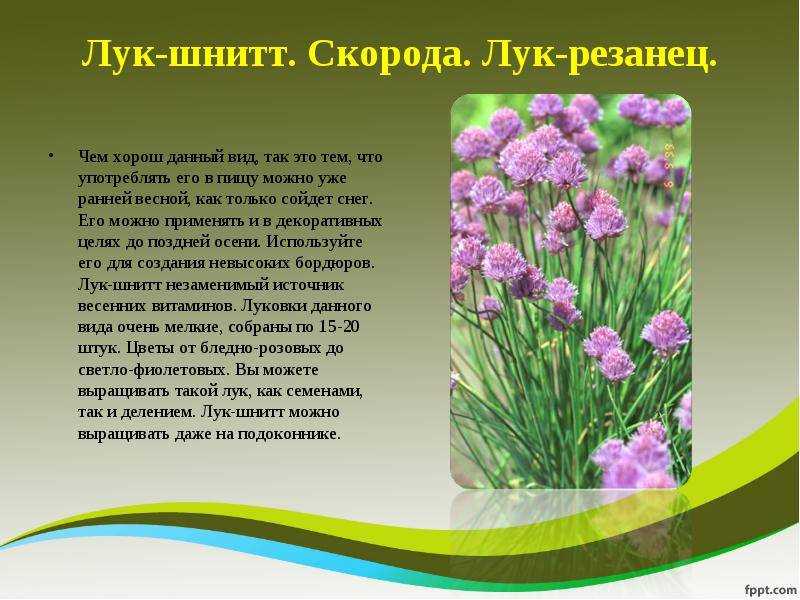 Лук-шнитт. Скорода. Лук-резанец.

• Чем хорош данный вид, так это тем, что употреблять его в пищу можно уже ранней весной, как только сойдет снег. Его можно применять и в декоративных целях до поздней осени. Используйте его для создания невысоких бордюров. Лук-шнитт незаменимый источник весенних витаминов. Луковки данного вида очень мелкие, собраны по 15-20 штук. Цветы от бледно-розовых до светло-фиолетовых. Вы можете выращивать такой лук, как семенами, так и делением. Лук-шнитт можно выращивать даже на подоконнике.

fppt.com